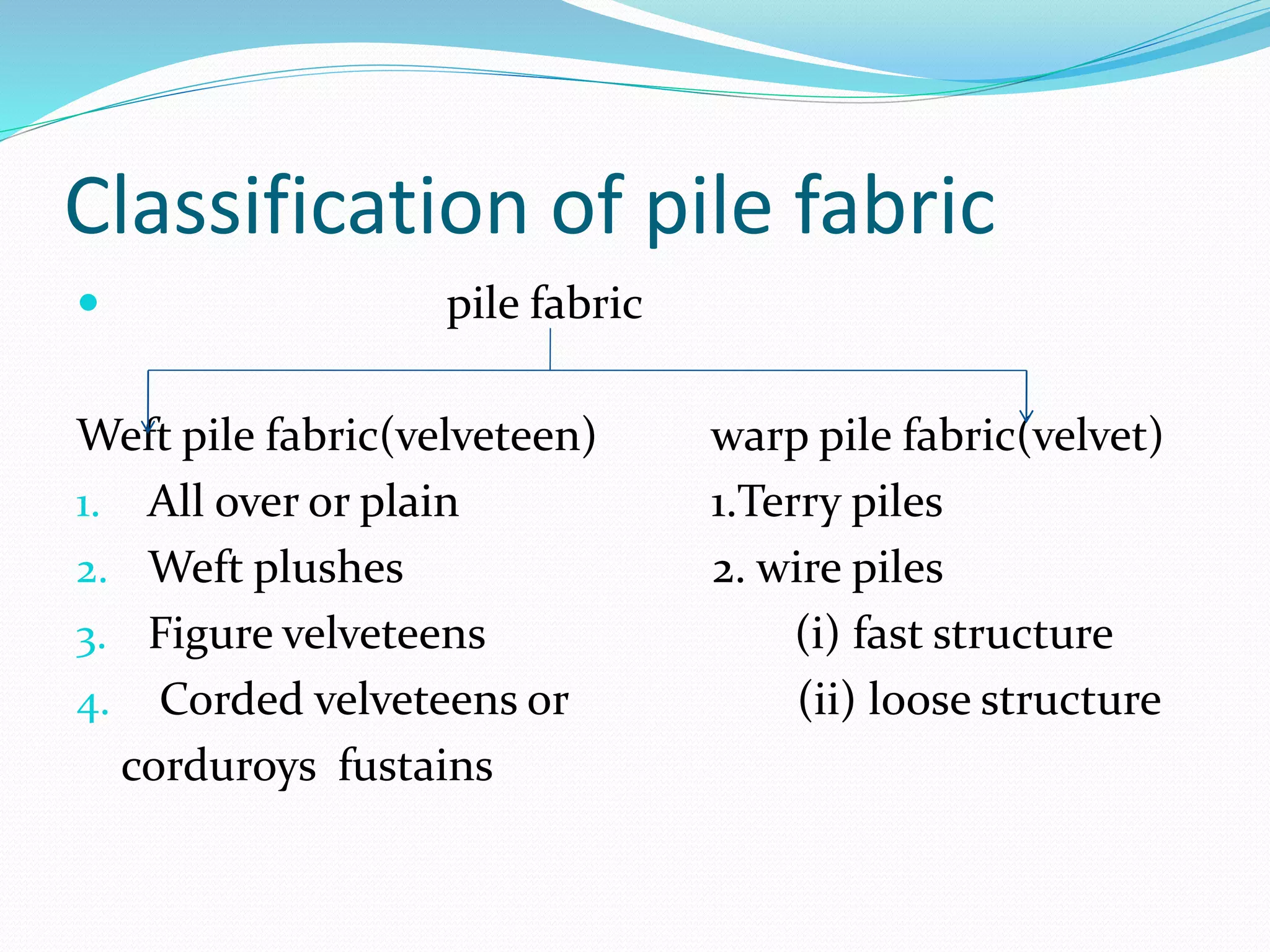 Classification of pile fabric

pile fabric

Weft pile fabric(velveteen)

1. All over or plain
2. Weft plushes
3. Figure velveteens
4. Corded velveteens or corduroys fustains

warp pile fabric(velvet)

1.Terry piles

2. wire piles

(i) fast structure

(ii) loose structure